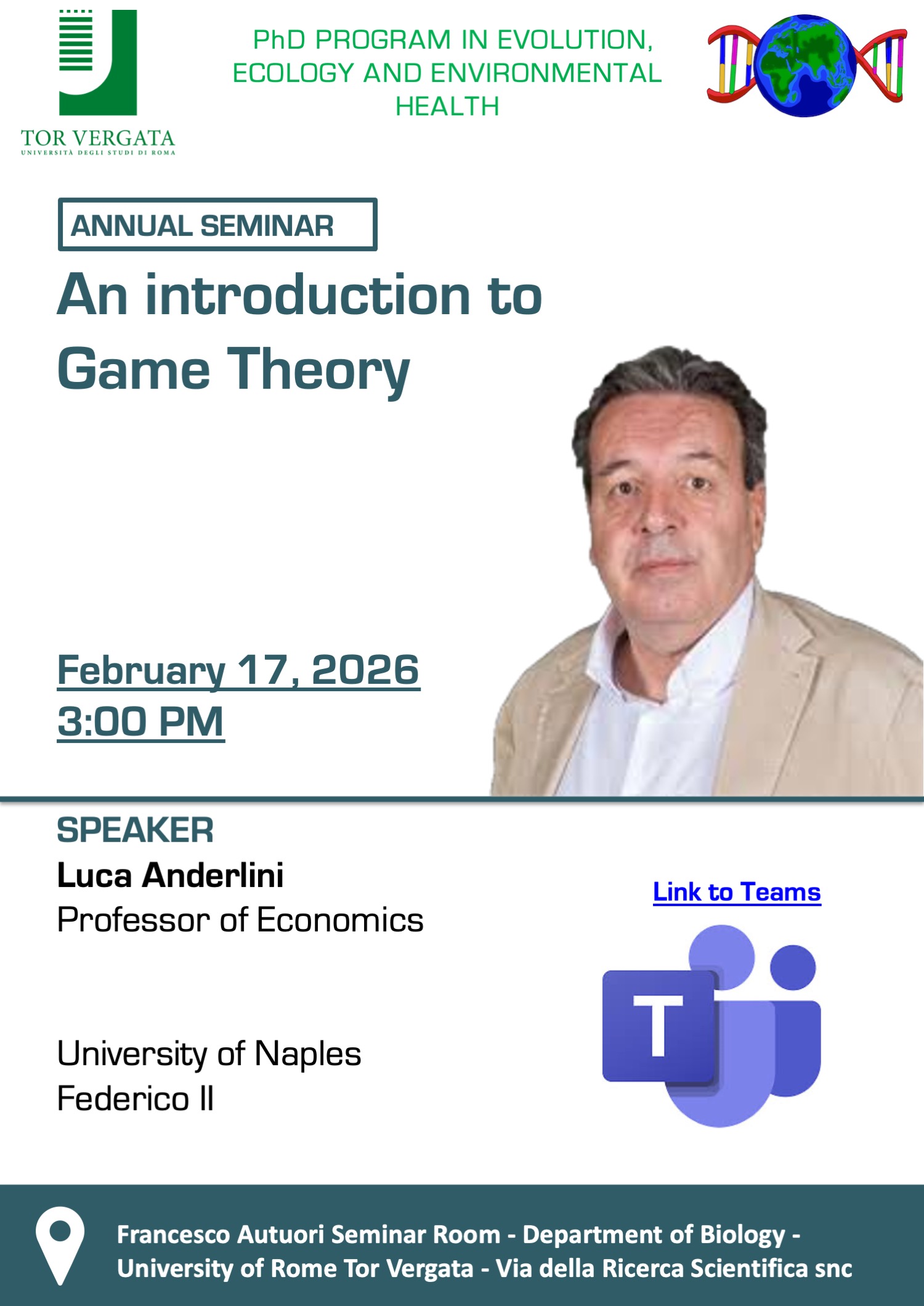 TOR VERGATA
UNIVERSITÀ DEGLI STUDI DI ROMA

PhD PROGRAM IN EVOLUTION, ECOLOGY AND ENVIRONMENTAL HEALTH

ANNUAL SEMINAR

An introduction to Game Theory

February 17, 2026
3:00 PM

SPEAKER
Luca Anderlini
Professor of Economics

University of Naples
Federico II

Link to Teams

T

Francesco Autuori Seminar Room - Department of Biology - University of Rome Tor Vergata - Via della Ricerca Scientifica snc